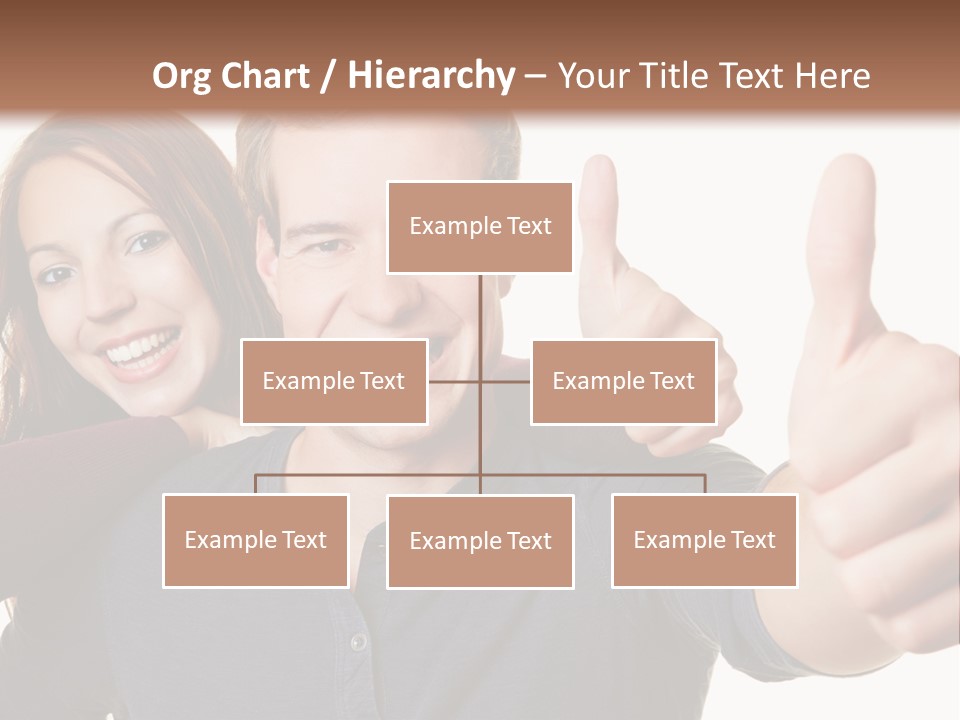 Org Chart / Hierarchy – Your Title Text Here

Example Text

Example Text

Example Text

Example Text

Example Text

Example Text